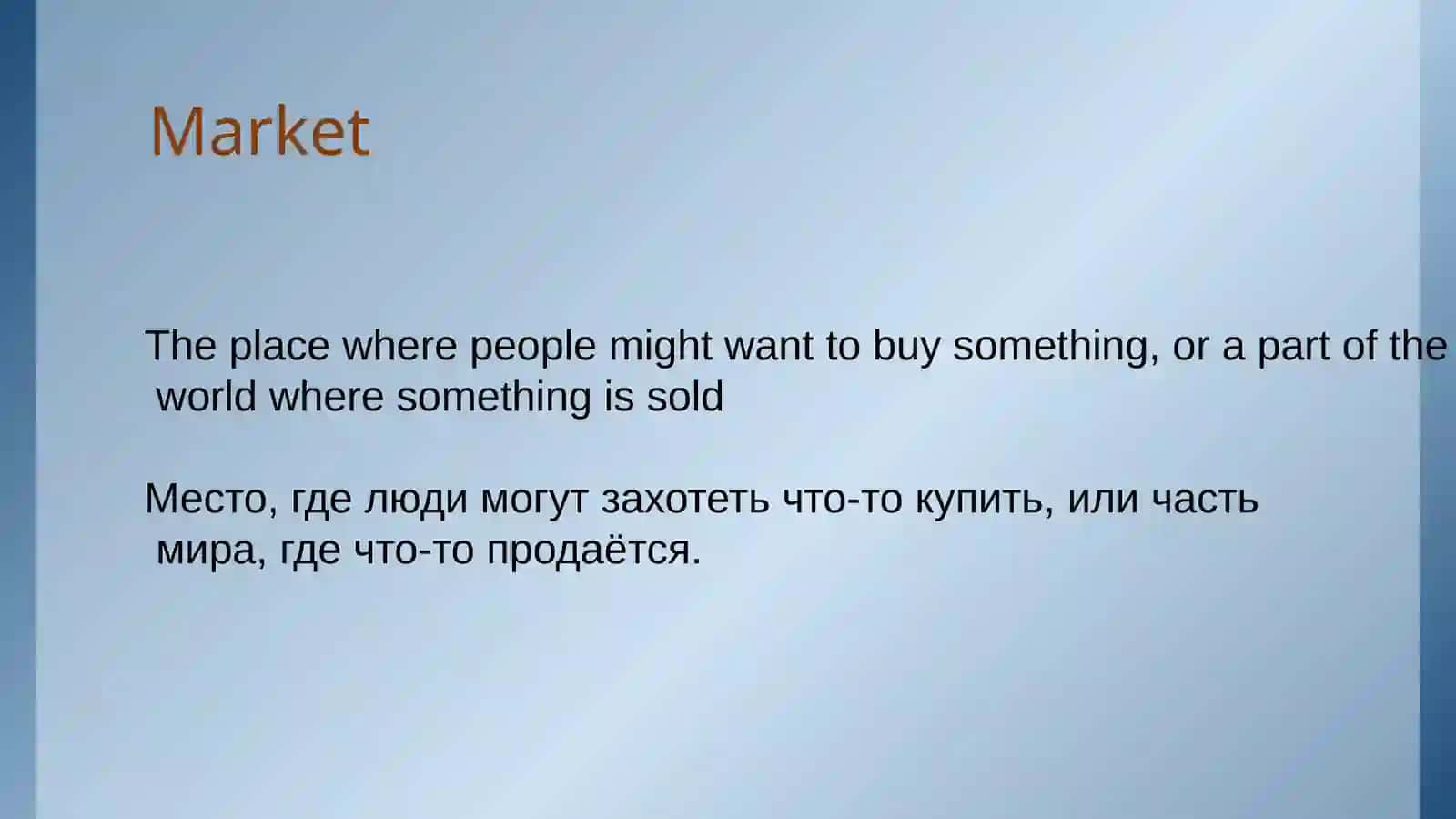 Market

The place where people might want to buy something, or a part of the world where something is sold

Место, где люди могут захотеть что-то купить, или часть мира, где что-то продаётся.